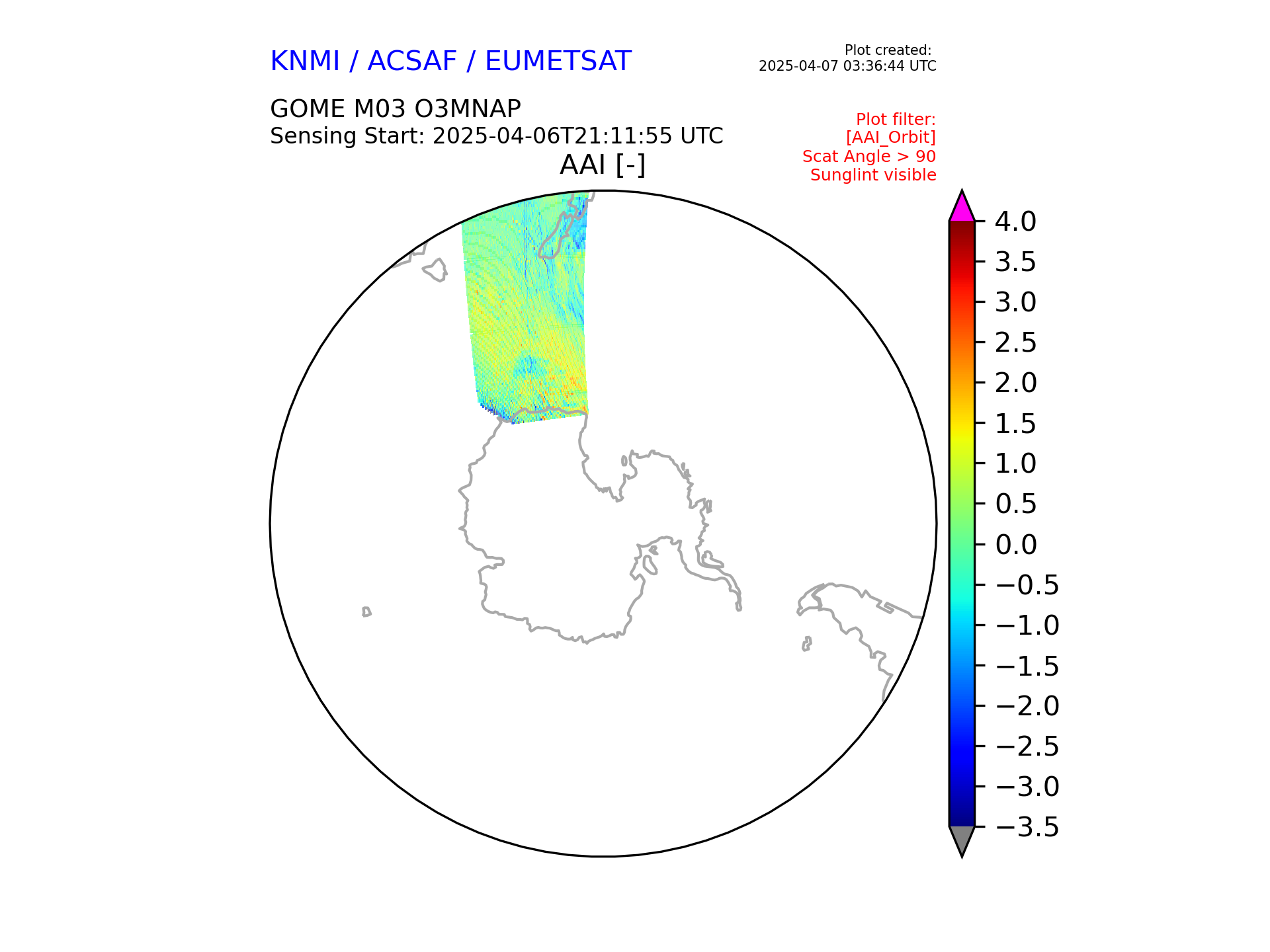 KNMI / ACSAF / EUMETSAT

Plot created:
2025-04-07 03:36:44 UTC

GOME M03 O3MNAP
Sensing Start: 2025-04-06T21:11:55 UTC

Plot filter:
[AAI_Orbit]
Scat Angle > 90
Sunglint visible

AAI [-]

4.0
3.5
3.0
2.5
2.0
1.5
1.0
0.5
0.0
−0.5
−1.0
−1.5
−2.0
−2.5
−3.0
−3.5